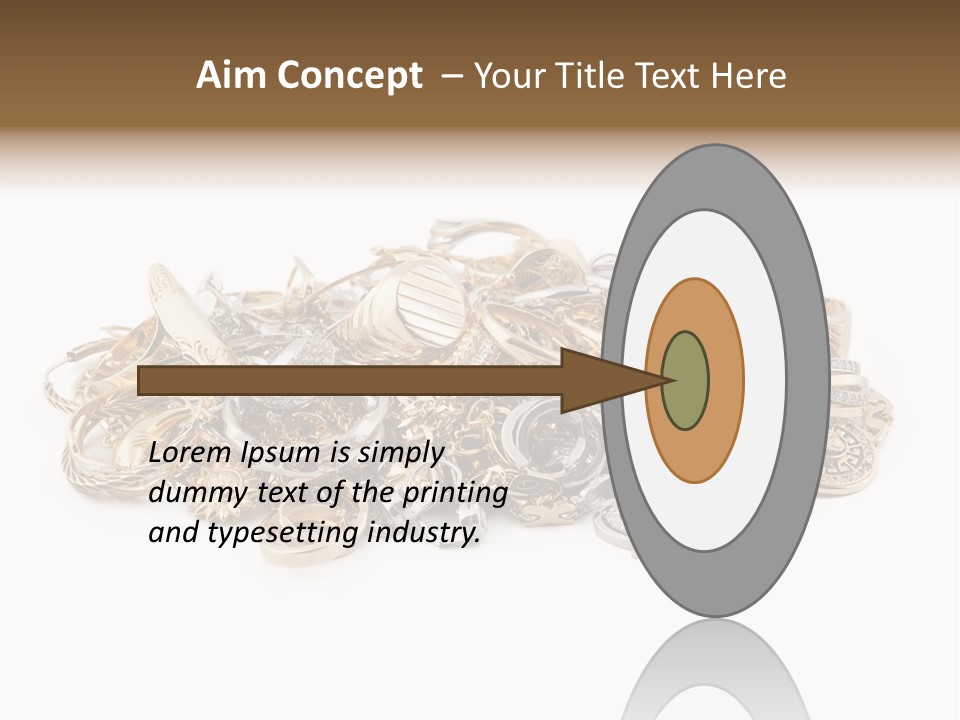 Aim Concept – Your Title Text Here

Lorem Ipsum is simply dummy text of the printing and typesetting industry.